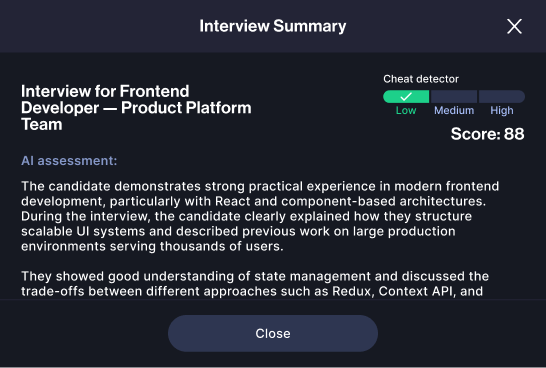 Interview Summary

Interview for Frontend Developer — Product Platform Team

Cheat detector

Low Medium High

Score: 88

AI assessment:

The candidate demonstrates strong practical experience in modern frontend development, particularly with React and component-based architectures. During the interview, the candidate clearly explained how they structure scalable UI systems and described previous work on large production environments serving thousands of users.

They showed good understanding of state management and discussed the trade-offs between different approaches such as Redux, Context API, and

Close